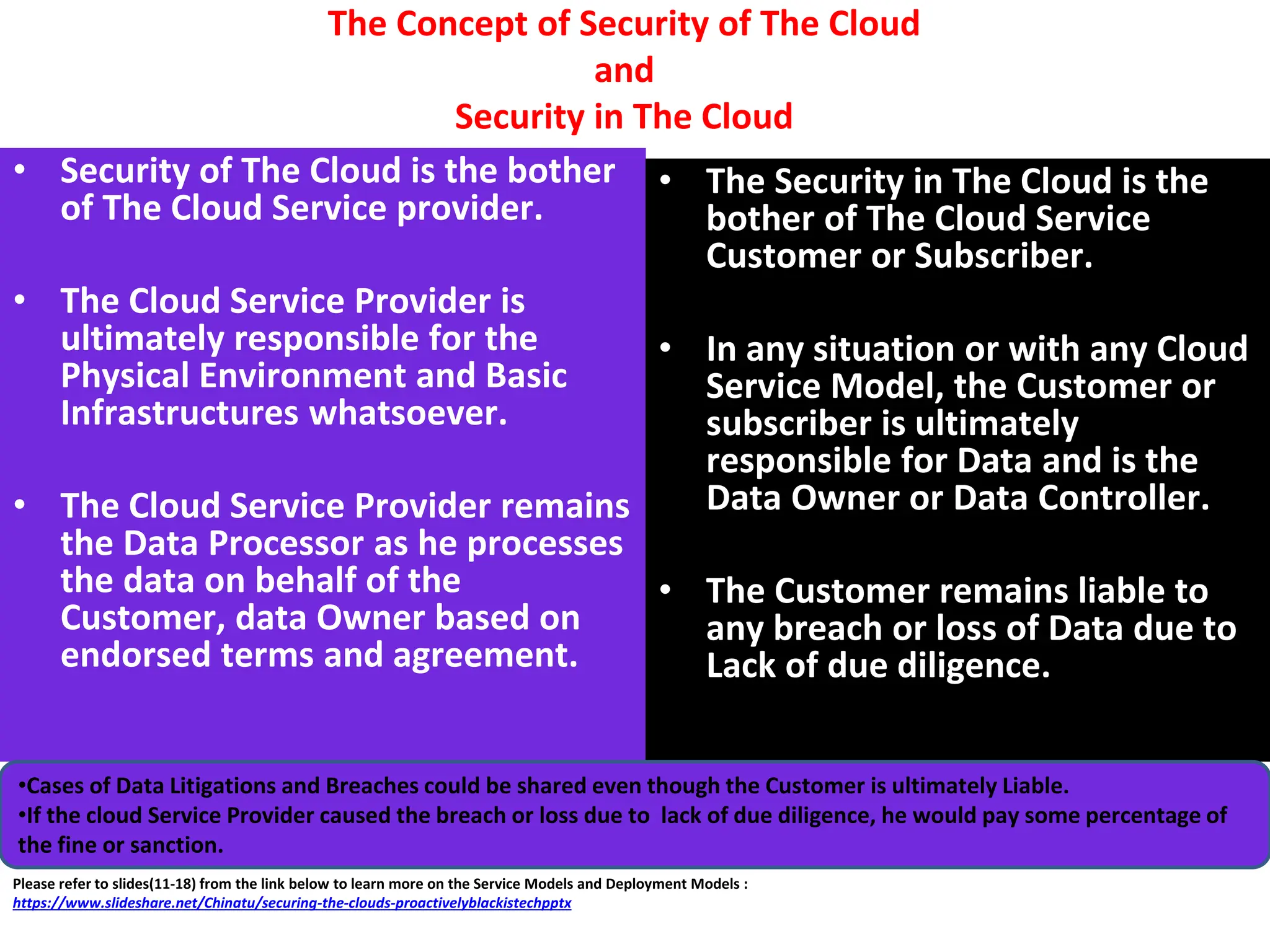 The Concept of Security of The Cloud
and
Security in The Cloud

• Security of The Cloud is the bother of The Cloud Service provider.

• The Cloud Service Provider is ultimately responsible for the Physical Environment and Basic Infrastructures whatsoever.

• The Cloud Service Provider remains the Data Processor as he processes the data on behalf of the Customer, data Owner based on endorsed terms and agreement.

• The Security in The Cloud is the bother of The Cloud Service Customer or Subscriber.

• In any situation or with any Cloud Service Model, the Customer or subscriber is ultimately responsible for Data and is the Data Owner or Data Controller.

• The Customer remains liable to any breach or loss of Data due to Lack of due diligence.

•Cases of Data Litigations and Breaches could be shared even though the Customer is ultimately Liable.
•If the cloud Service Provider caused the breach or loss due to lack of due diligence, he would pay some percentage of the fine or sanction.

Please refer to slides(11-18) from the link below to learn more on the Service Models and Deployment Models :
https://www.slideshare.net/Chinatu/securing-the-clouds-proactivelyblackistechpptx